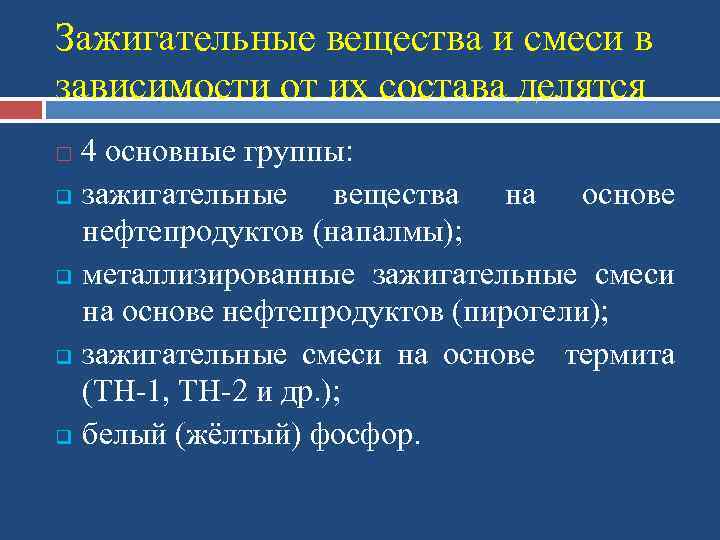 Зажигательные вещества и смеси в зависимости от их состава делятся

4 основные группы:

зажигательные вещества на основе нефтепродуктов (напалмы);

металлизированные зажигательные смеси на основе нефтепродуктов (пирогели);

зажигательные смеси на основе термита (ТН-1, ТН-2 и др.);

белый (жёлтый) фосфор.